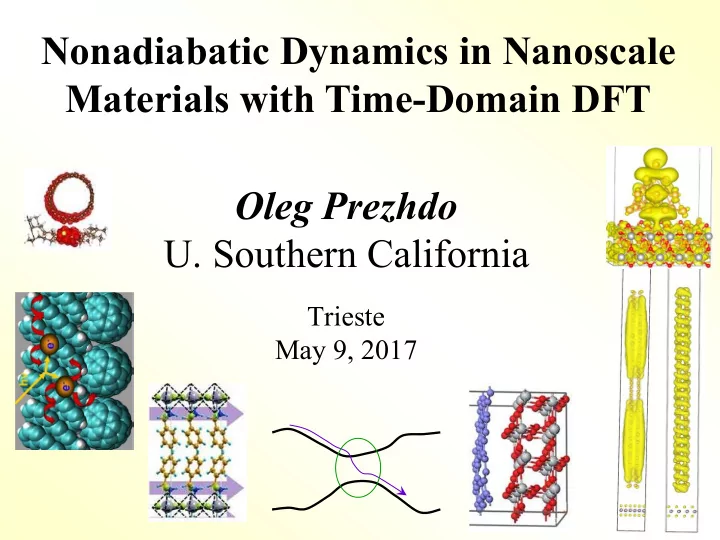 Nonadiabatic Dynamics in Nanoscale Materials with Time-Domain DFT

Oleg Prezhdo
U. Southern California

Trieste
May 9, 2017